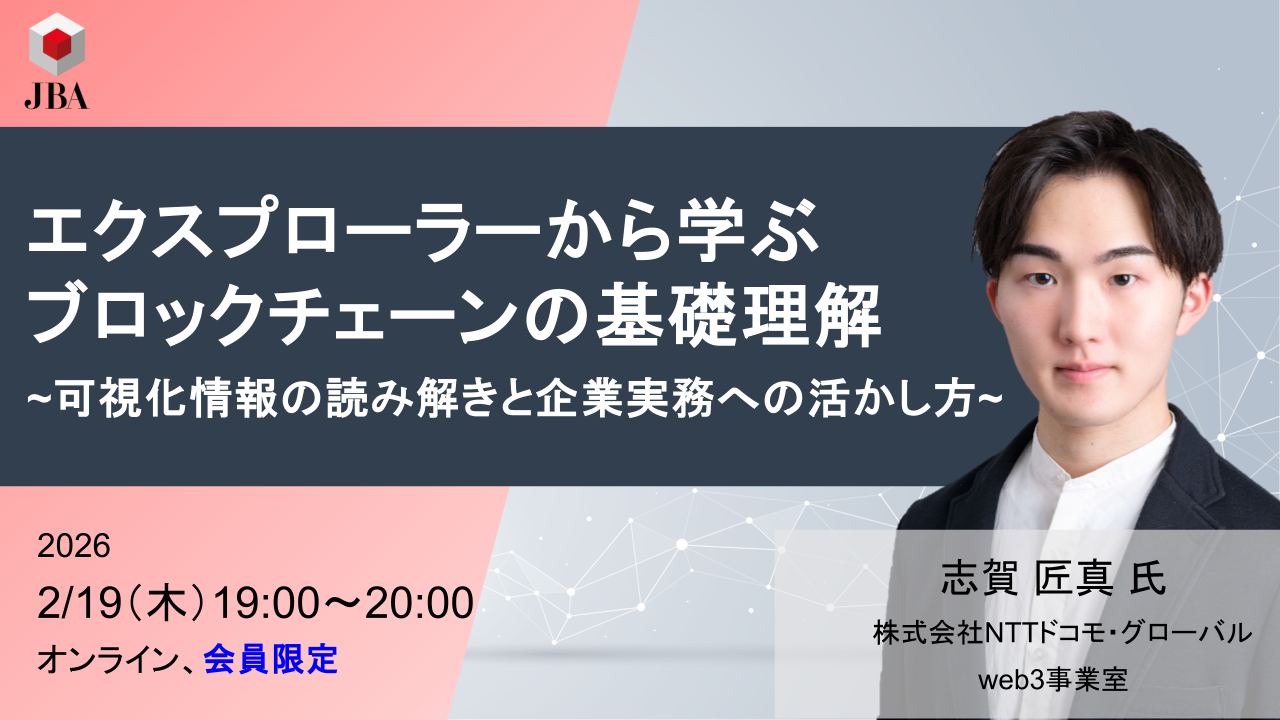 JBA

エクスプローラーから学ぶ
ブロックチェーンの基礎理解
~可視化情報の読み解きと企業実務への活かし方~

2026
2/19（木）19:00～20:00
オンライン、会員限定

志賀 匠真 氏
株式会社NTTドコモ・グローバル
web3事業室